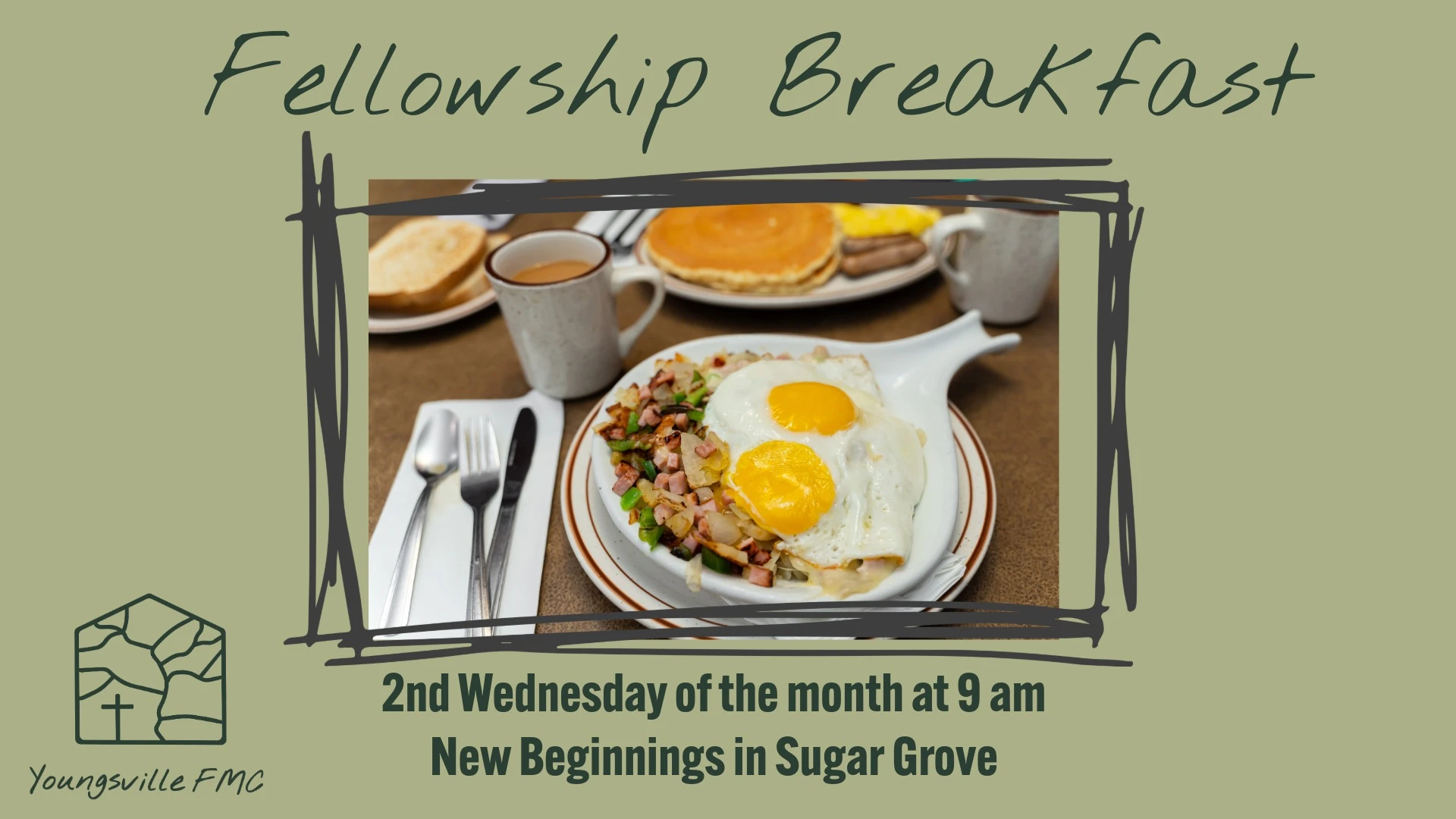 Fellowship Breakfast

2nd Wednesday of the month at 9 am
New Beginnings in Sugar Grove

Youngsville FMC